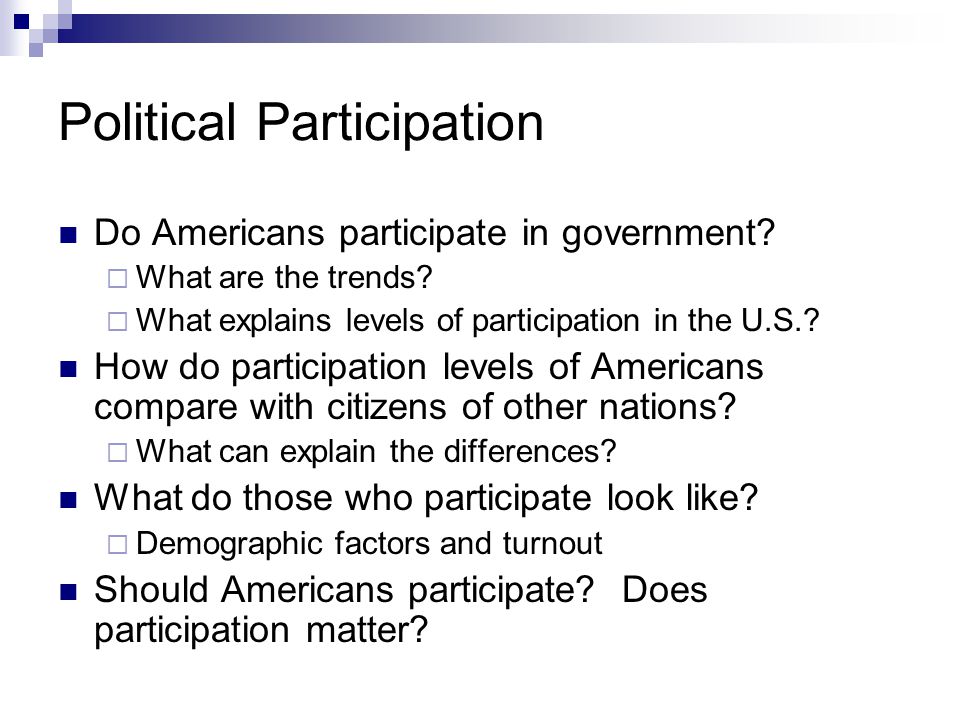 Political Participation

Do Americans participate in government?

What are the trends?

What explains levels of participation in the U.S.?

How do participation levels of Americans compare with citizens of other nations?

What can explain the differences?

What do those who participate look like?

Demographic factors and turnout

Should Americans participate? Does participation matter?